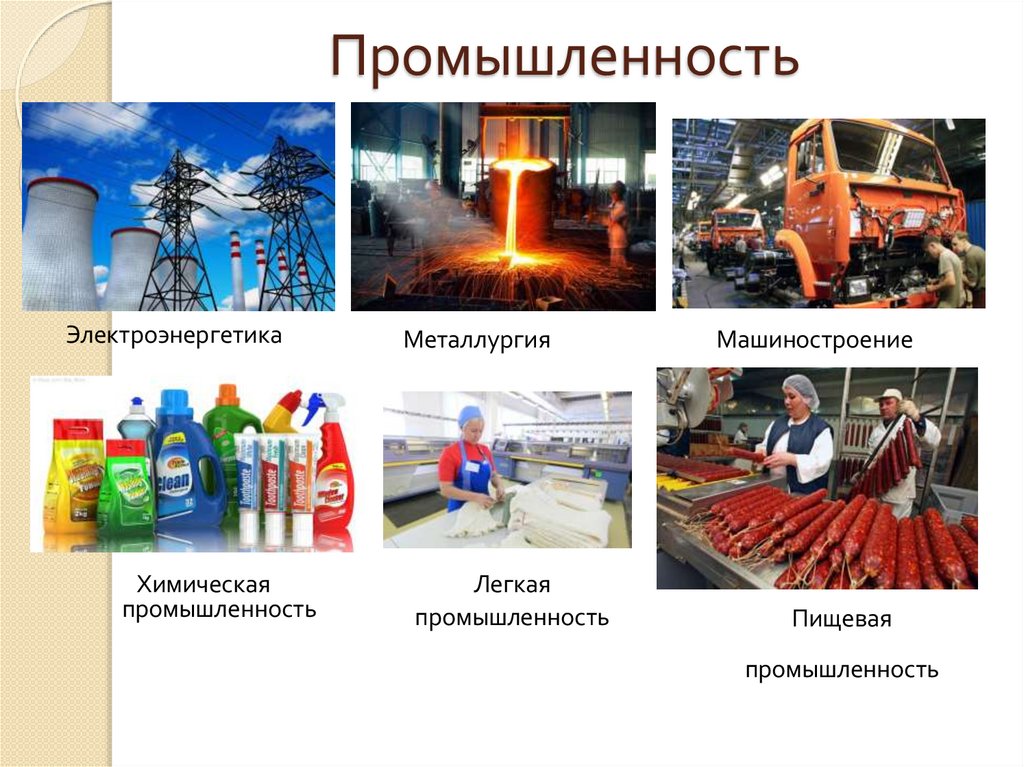 Промышленность

Электроэнергетика

Металлургия

Машиностроение

Clean

Toothpaste

Toothpaste

Toothpaste

Химическая промышленность

Легкая промышленность

Пищевая

промышленность